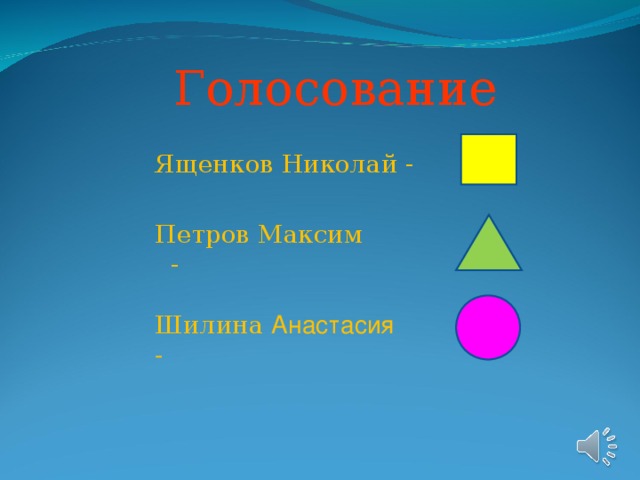 Голосование

Ященков Николай -

Петров Максим -

Шилина Анастасия -